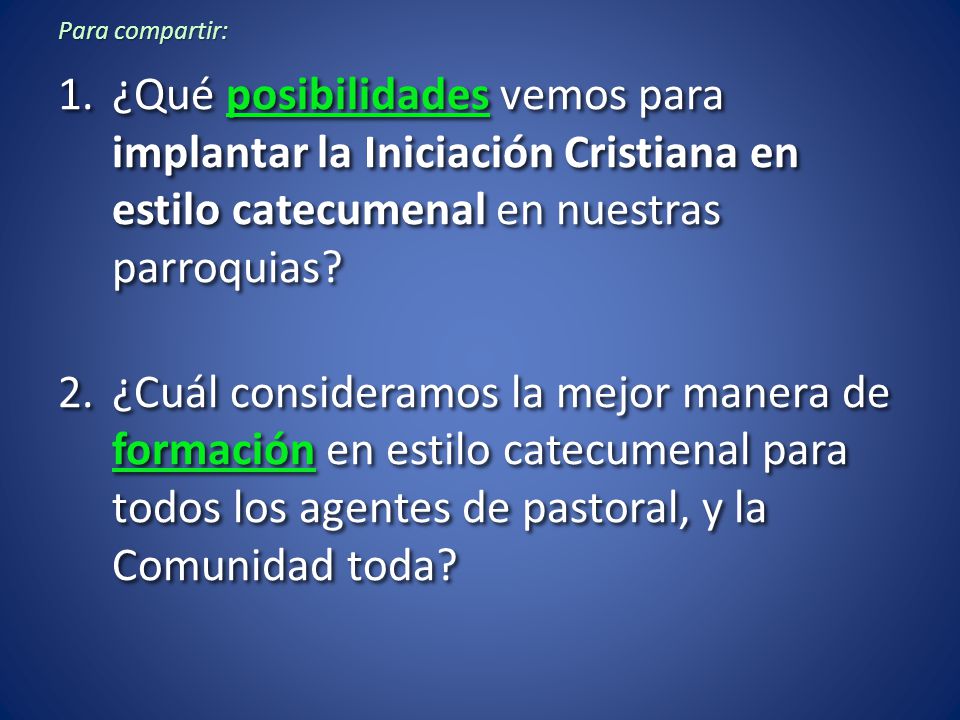 Para compartir:

1. ¿Qué posibilidades vemos para implantar la Iniciación Cristiana en estilo catecumenal en nuestras parroquias?

2. ¿Cuál consideramos la mejor manera de formación en estilo catecumenal para todos los agentes de pastoral, y la Comunidad toda?